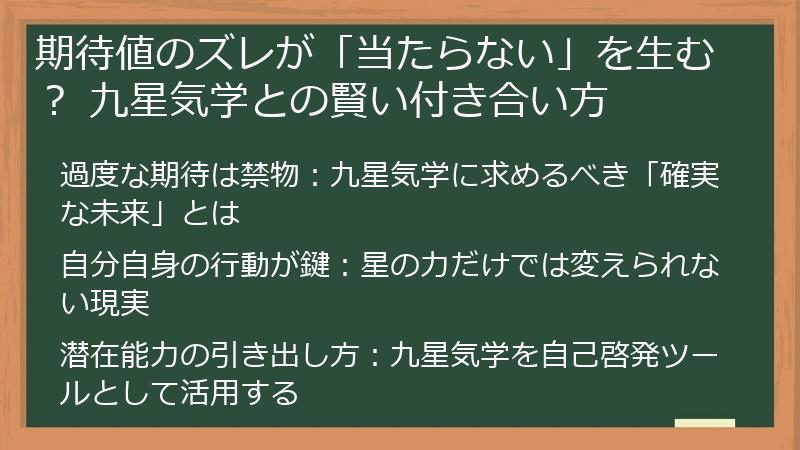 期待値のズレが「当たらない」を生む？ 九星気学との賢い付き合い方

過度な期待は禁物：九星気学に求めるべき「確実な未来」とは

自分自身の行動が鍵：星の力だけでは変えられない現実

潜在能力の引き出し方：九星気学を自己啓発ツールとして活用する